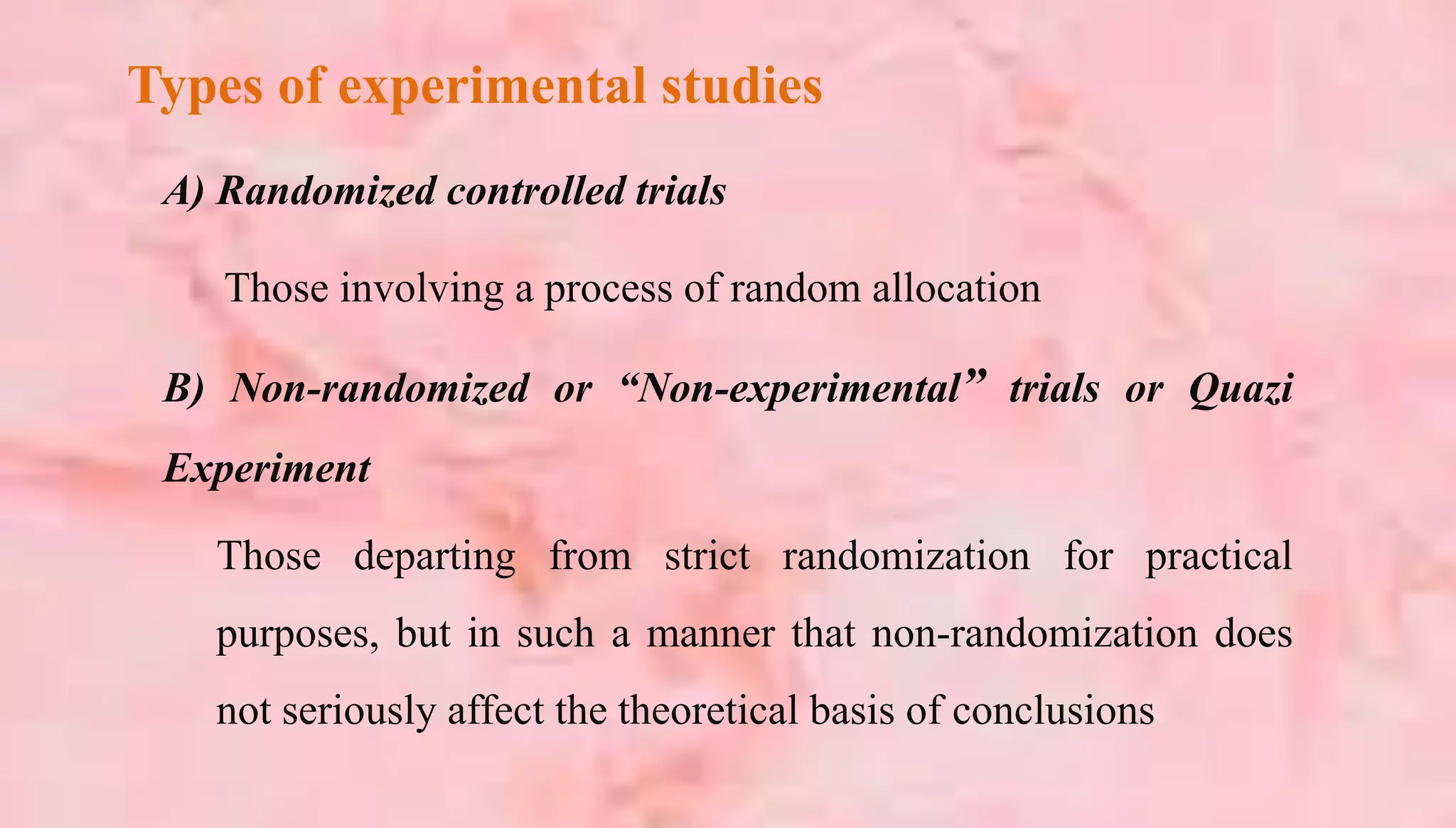 Types of experimental studies

A) Randomized controlled trials

Those involving a process of random allocation

B) Non-randomized or “Non-experimental” trials or Quazi Experiment

Those departing from strict randomization for practical purposes, but in such a manner that non-randomization does not seriously affect the theoretical basis of conclusions